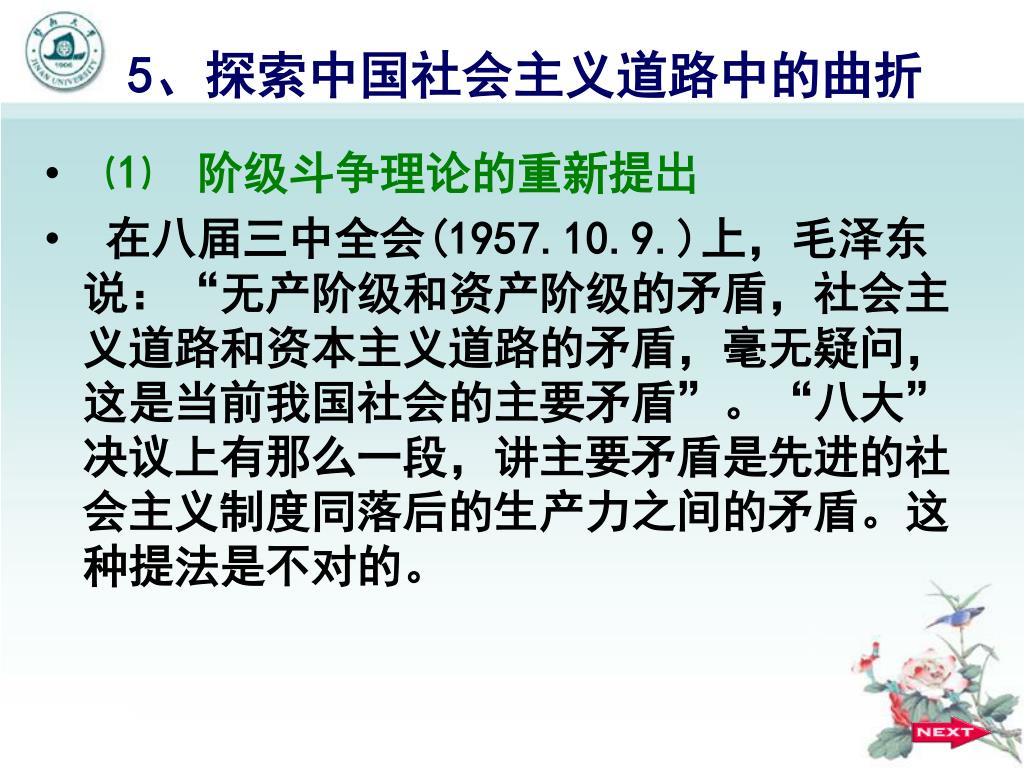 暨南大学
JINAN UNIVERSITY
1906

5、探索中国社会主义道路中的曲折

• ⑴ 阶级斗争理论的重新提出

• 在八届三中全会(1957.10.9.)上，毛泽东说：“无产阶级和资产阶级的矛盾，社会主义道路和资本主义道路的矛盾，毫无疑问，这是当前我国社会的主要矛盾”。“八大”决议上有那么一段，讲主要矛盾是先进的社会主义制度同落后的生产力之间的矛盾。这种提法是不对的。

NEXT